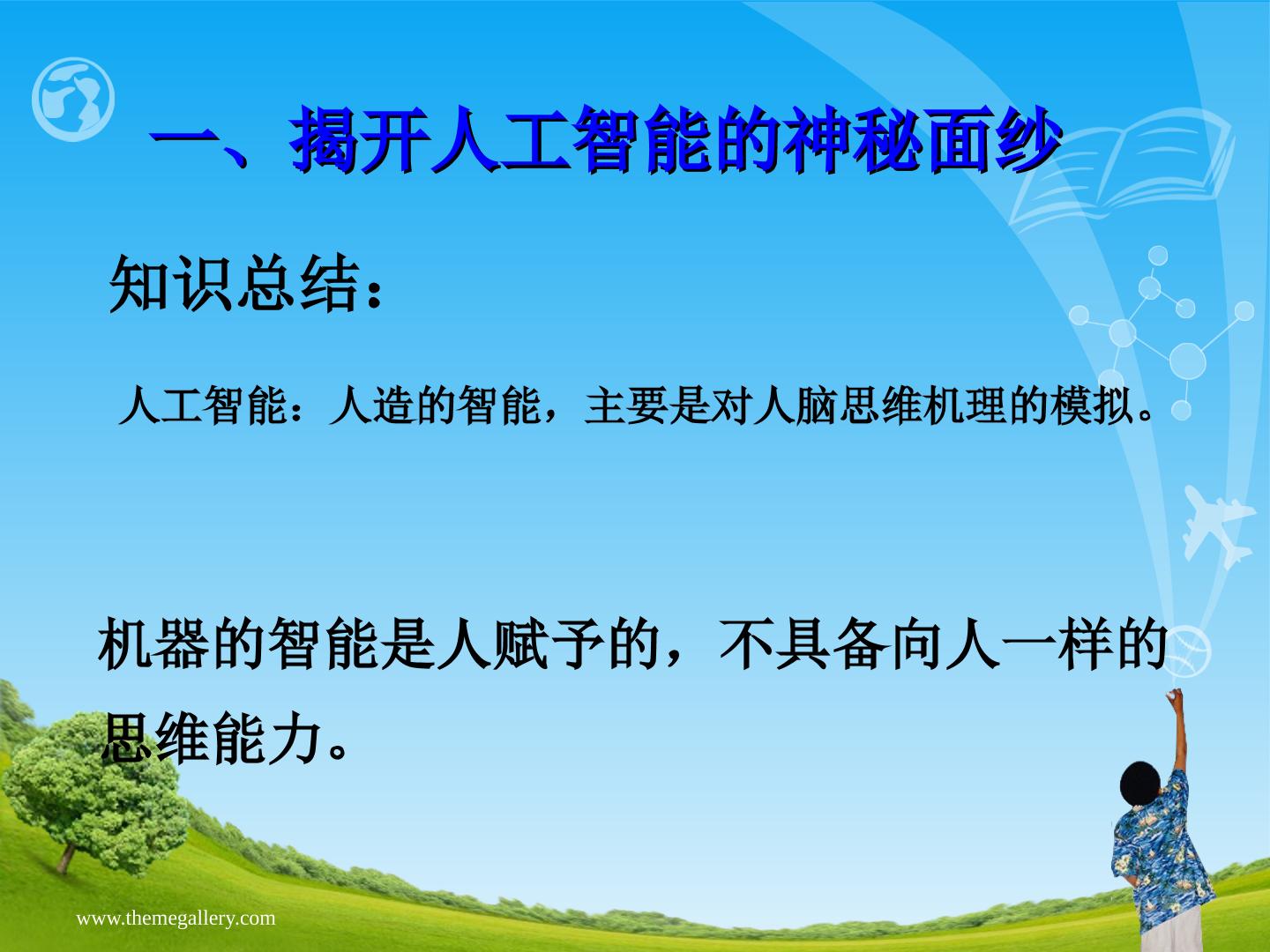 一、揭开人工智能的神秘面纱

知识总结：

人工智能：人造的智能，主要是对人脑思维机理的模拟。

机器的智能是人赋予的，不具备向人一样的思维能力。

www.themegallery.com